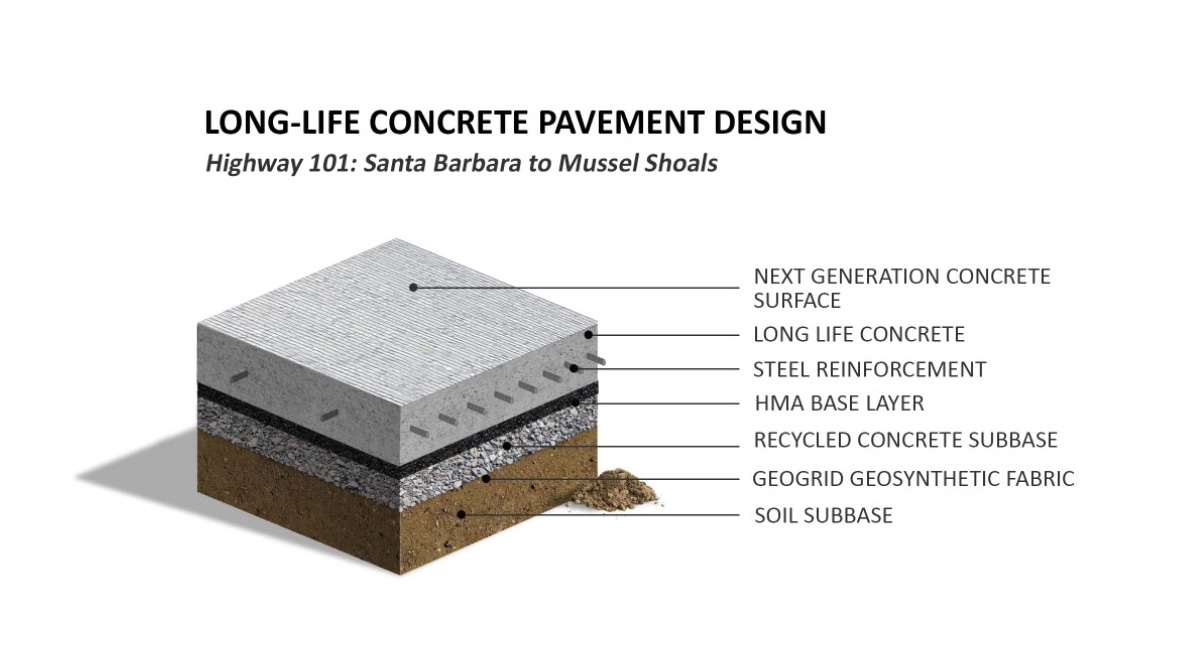 LONG-LIFE CONCRETE PAVEMENT DESIGN
Highway 101: Santa Barbara to Mussel Shoals

NEXT GENERATION CONCRETE SURFACE
LONG LIFE CONCRETE
STEEL REINFORCEMENT
HMA BASE LAYER
RECYCLED CONCRETE SUBBASE
GEOGRID GEOSYNTHETIC FABRIC
SOIL SUBBASE